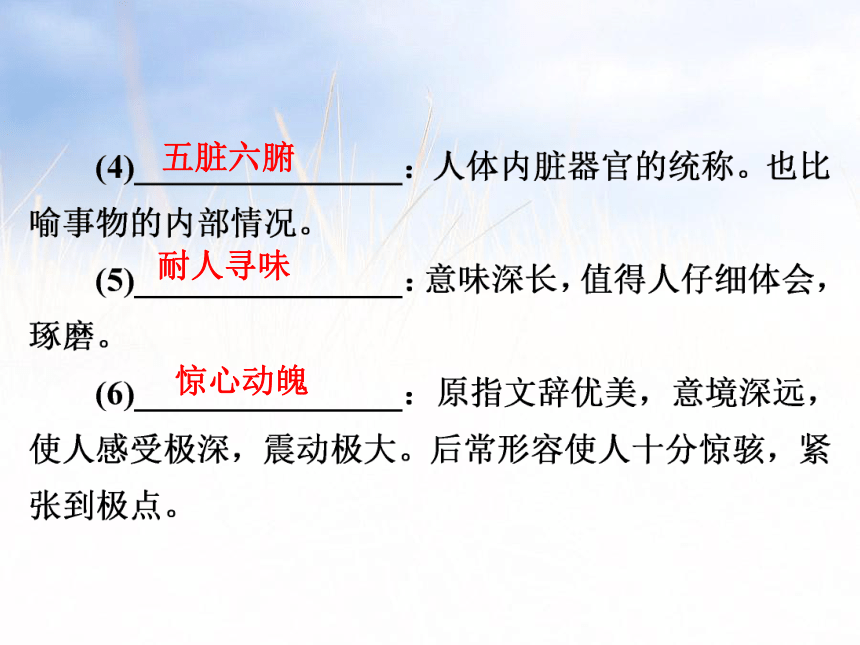 (4)五脏六腑：人体内脏器官的统称。也比喻事物的内部情况。

(5)耐人寻味：意味深长，值得人仔细体会，琢磨。

(6)惊心动魄：原指文辞优美，意境深远，使人感受极深，震动极大。后常形容使人十分惊骇，紧张到极点。